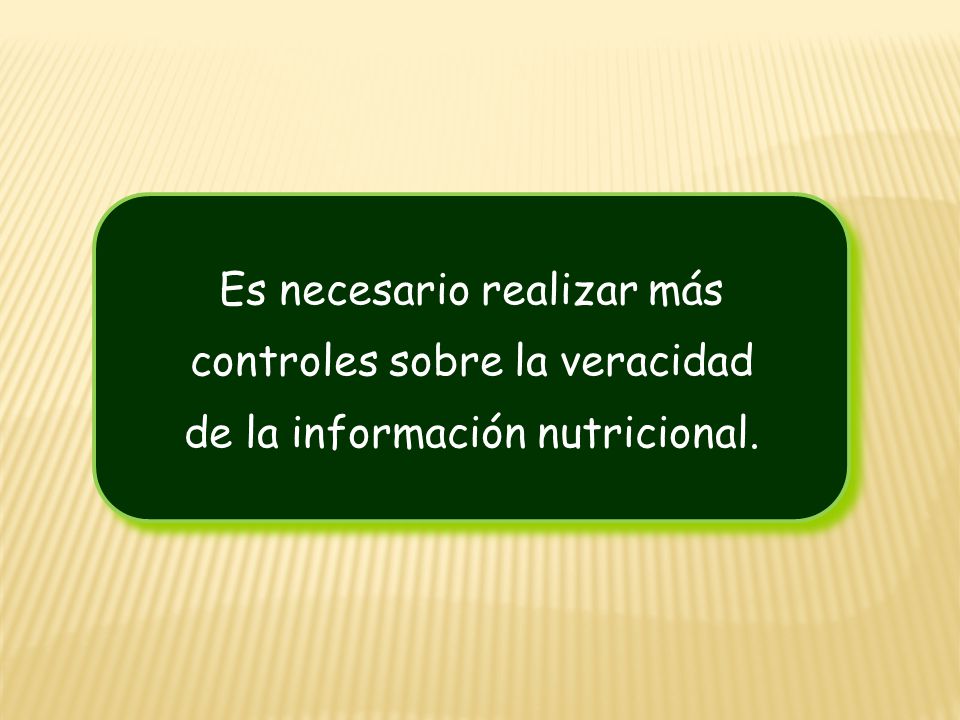 Es necesario realizar más controles sobre la veracidad de la información nutricional.